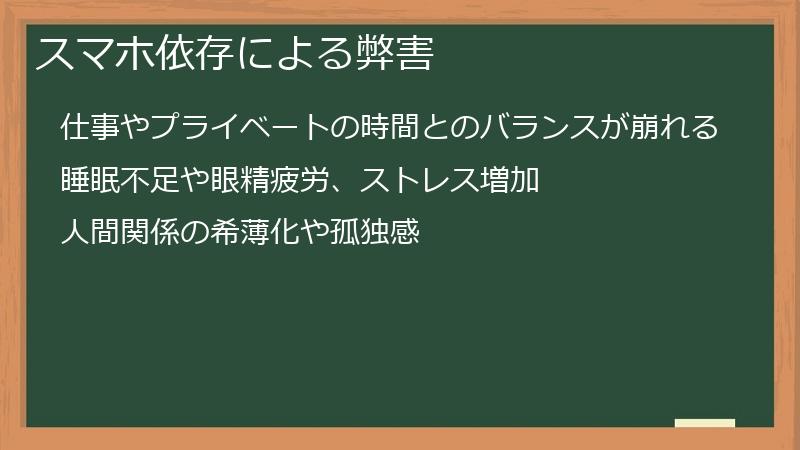 スマホ依存による弊害

仕事やプライベートの時間とのバランスが崩れる

睡眠不足や眼精疲労、ストレス増加

人間関係の希薄化や孤独感